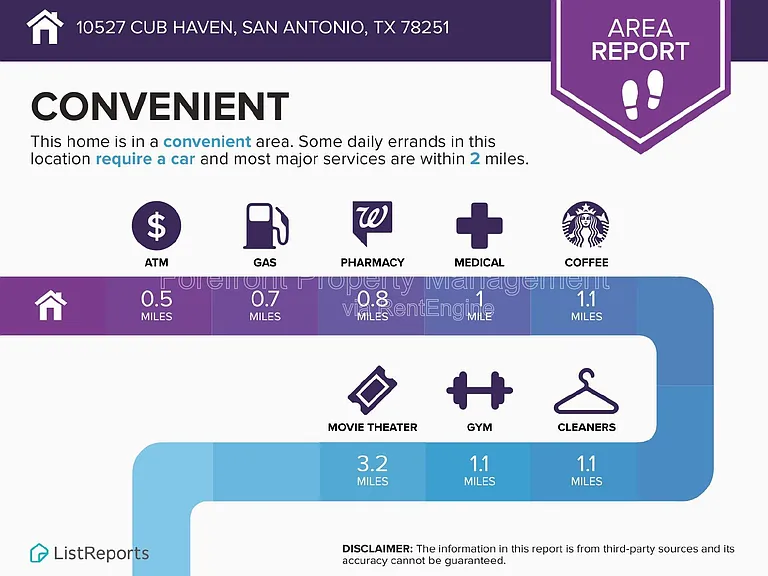 10527 CUB HAVEN, SAN ANTONIO, TX 78251

AREA REPORT

CONVENIENT

This home is in a convenient area. Some daily errands in this location require a car and most major services are within 2 miles.

ATM
GAS
PHARMACY
MEDICAL
COFFEE

Forefront Property Management
via RentEngine

0.5 MILES
0.7 MILES
0.8 MILES
1 MILE
1.1 MILES

MOVIE THEATER
GYM
CLEANERS

3.2 MILES
1.1 MILES
1.1 MILES

ListReports

DISCLAIMER: The information in this report is from third-party sources and its accuracy cannot be guaranteed.